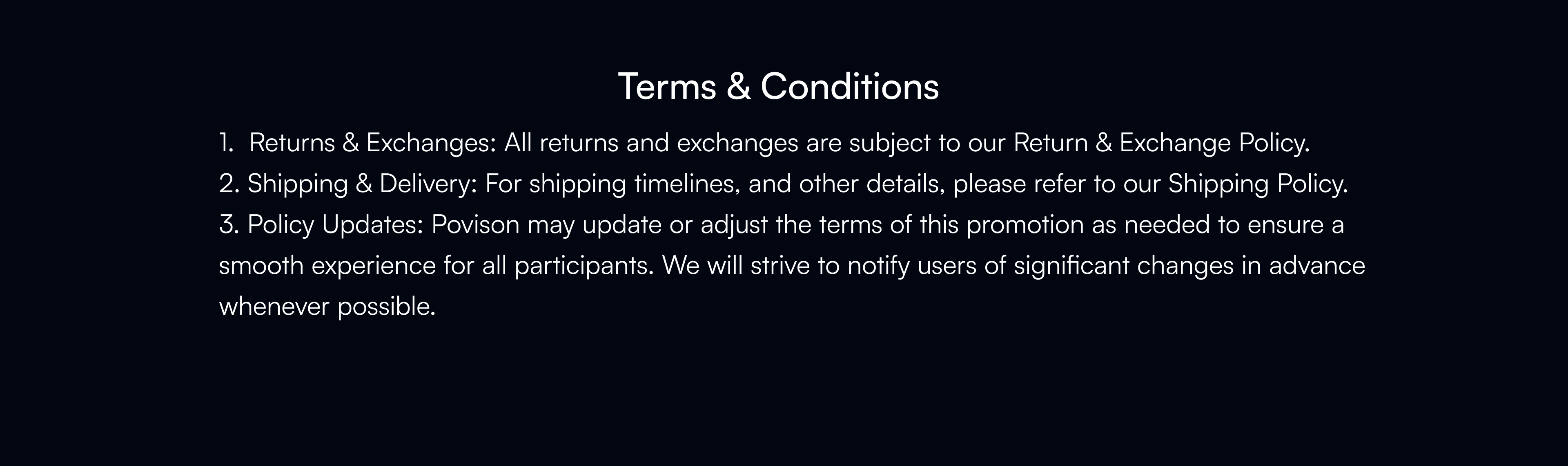 Terms & Conditions

1. Returns & Exchanges: All returns and exchanges are subject to our Return & Exchange Policy.
2. Shipping & Delivery: For shipping timelines, and other details, please refer to our Shipping Policy.
3. Policy Updates: Povison may update or adjust the terms of this promotion as needed to ensure a smooth experience for all participants. We will strive to notify users of significant changes in advance whenever possible.